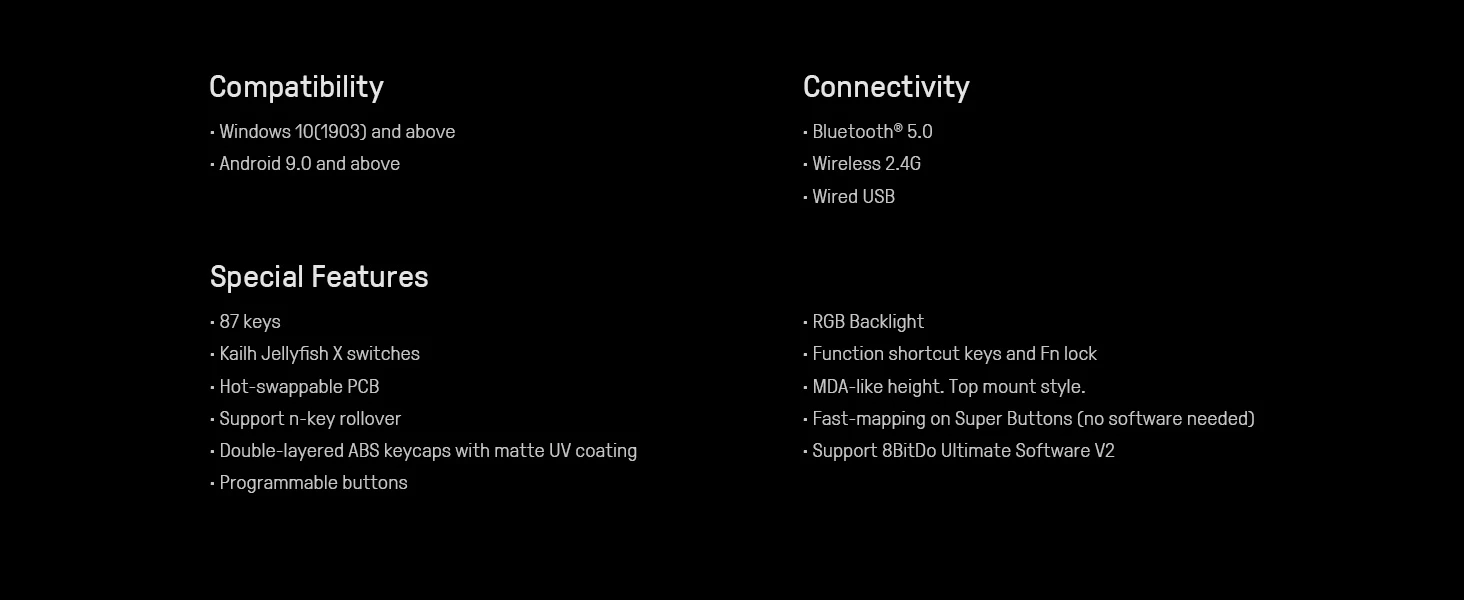 Compatibility
• Windows 10(1903) and above
• Android 9.0 and above

Connectivity
• Bluetooth® 5.0
• Wireless 2.4G
• Wired USB

Special Features
• 87 keys
• Kailh Jellyfish X switches
• Hot-swappable PCB
• Support n-key rollover
• Double-layered ABS keycaps with matte UV coating
• Programmable buttons

• RGB Backlight
• Function shortcut keys and Fn lock
• MDA-like height. Top mount style.
• Fast-mapping on Super Buttons (no software needed)
• Support 8BitDo Ultimate Software V2